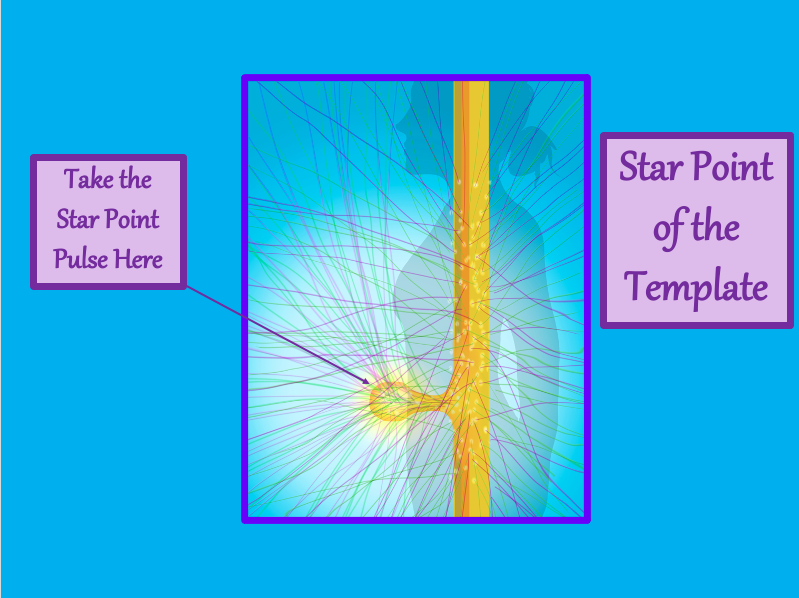 Take the Star Point Pulse Here

Star Point of the Template